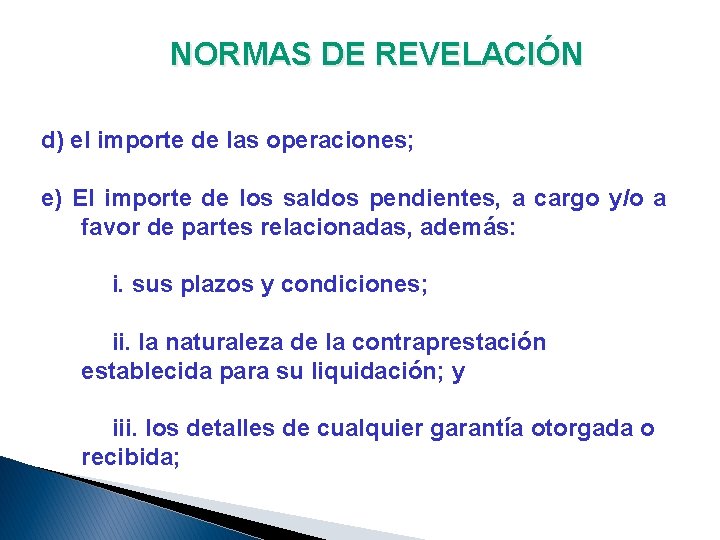 NORMAS DE REVELACIÓN

d) el importe de las operaciones;

e) El importe de los saldos pendientes, a cargo y/o a favor de partes relacionadas, además:

i. sus plazos y condiciones;

ii. la naturaleza de la contraprestación establecida para su liquidación; y

iii. los detalles de cualquier garantía otorgada o recibida;